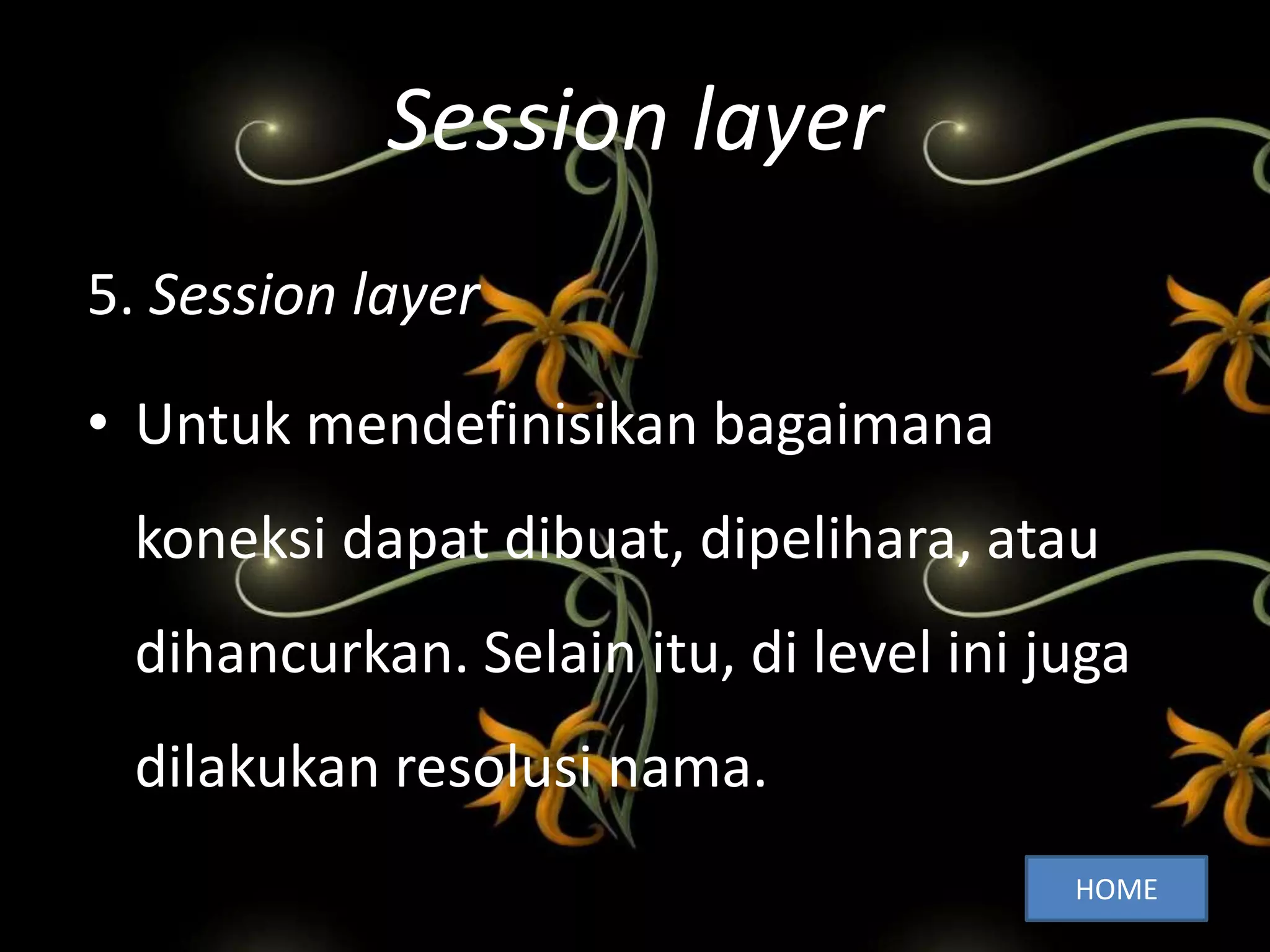 Session layer

5. Session layer

• Untuk mendefinisikan bagaimana koneksi dapat dibuat, dipelihara, atau dihancurkan. Selain itu, di level ini juga dilakukan resolusi nama.

HOME